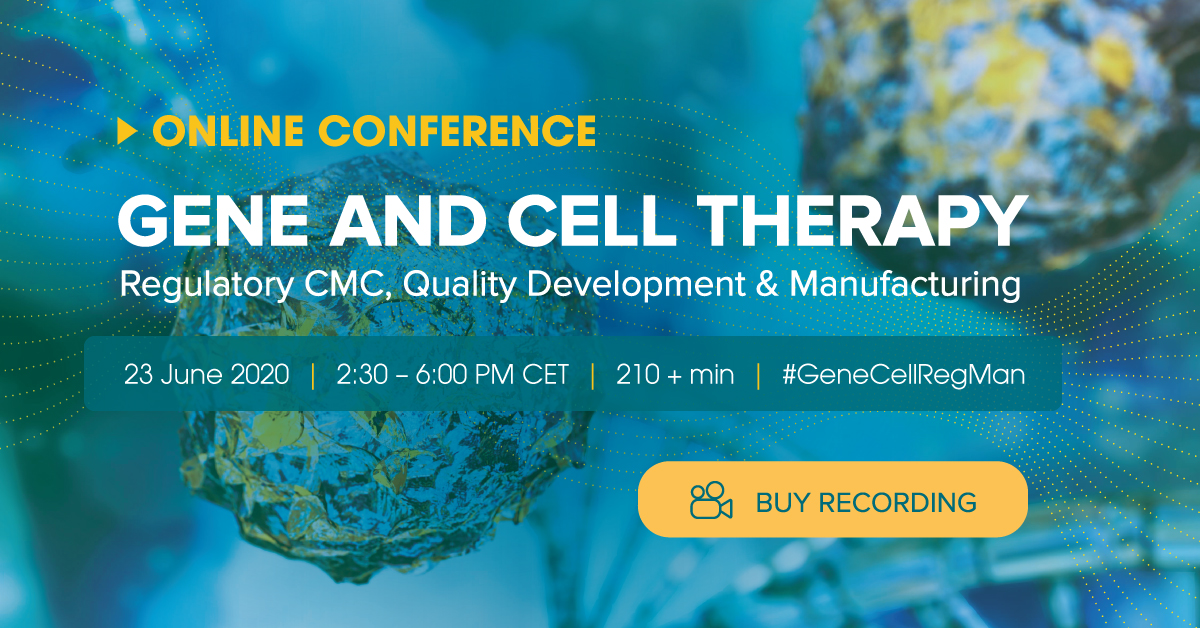 ONLINE CONFERENCE

GENE AND CELL THERAPY

Regulatory CMC, Quality Development & Manufacturing

23 June 2020 | 2:30 – 6:00 PM CET | 210 + min | #GeneCellRegMan

BUY RECORDING